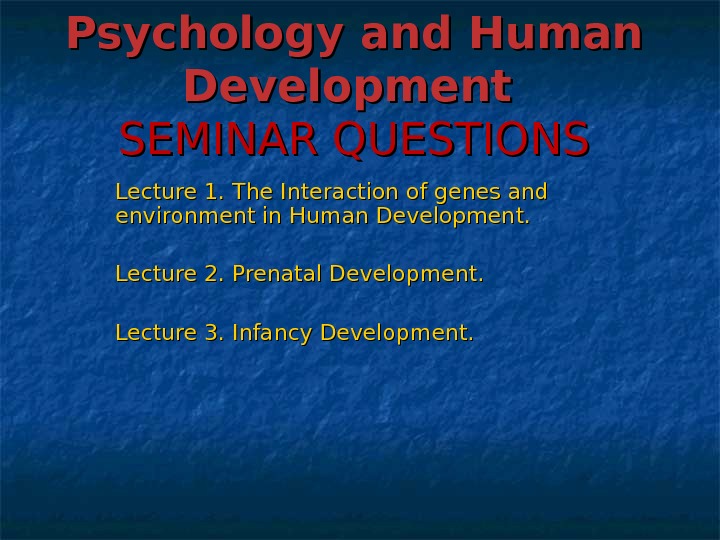 Psychology and Human Development
SEMINAR QUESTIONS

Lecture 1. The Interaction of genes and environment in Human Development.

Lecture 2. Prenatal Development.

Lecture 3. Infancy Development.